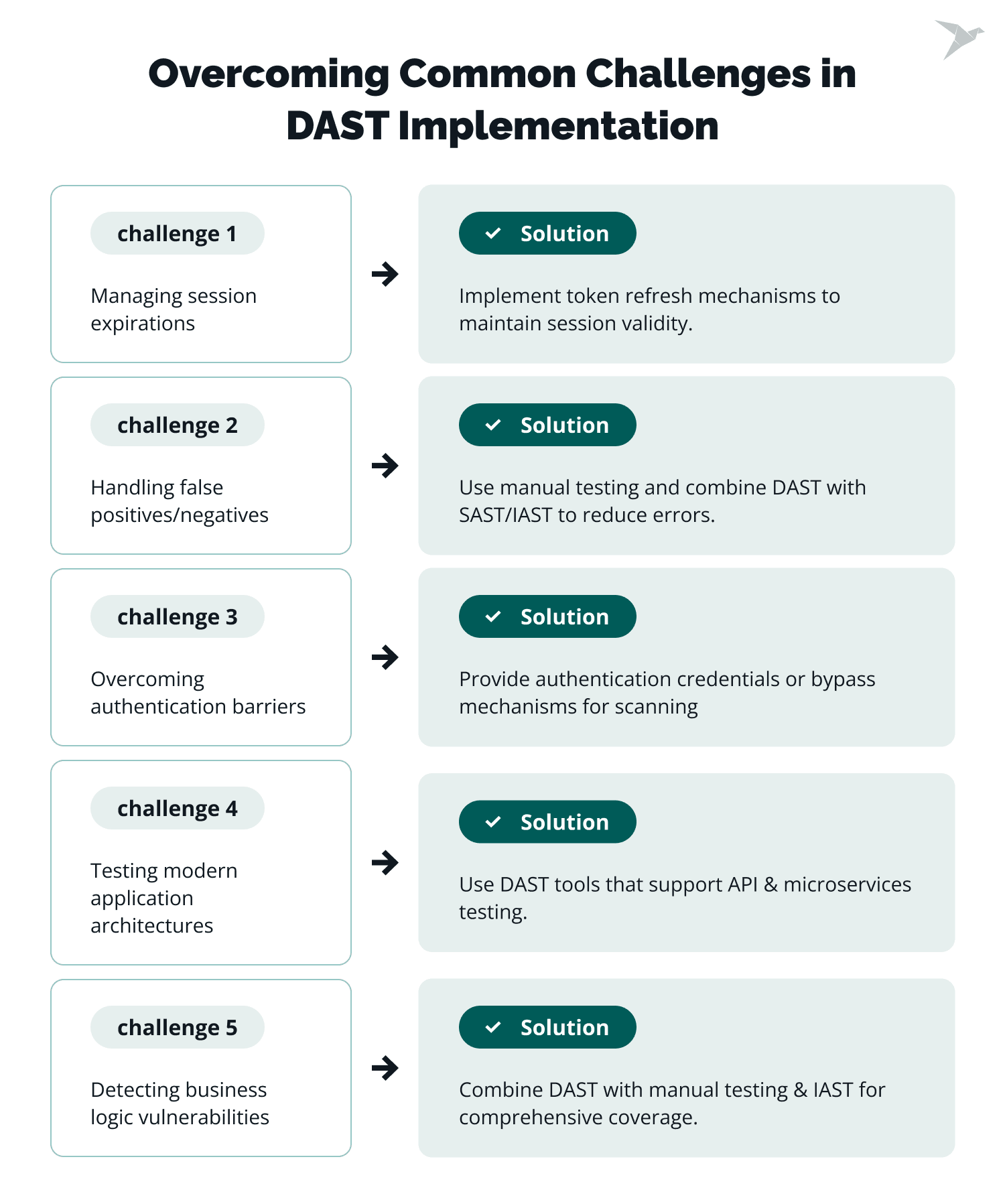 Overcoming Common Challenges in DAST Implementation

challenge 1

Managing session expirations

Solution

Implement token refresh mechanisms to maintain session validity.

challenge 2

Handling false positives/negatives

Solution

Use manual testing and combine DAST with SAST/IAST to reduce errors.

challenge 3

Overcoming authentication barriers

Solution

Provide authentication credentials or bypass mechanisms for scanning

challenge 4

Testing modern application architectures

Solution

Use DAST tools that support API & microservices testing.

challenge 5

Detecting business logic vulnerabilities

Solution

Combine DAST with manual testing & IAST for comprehensive coverage.